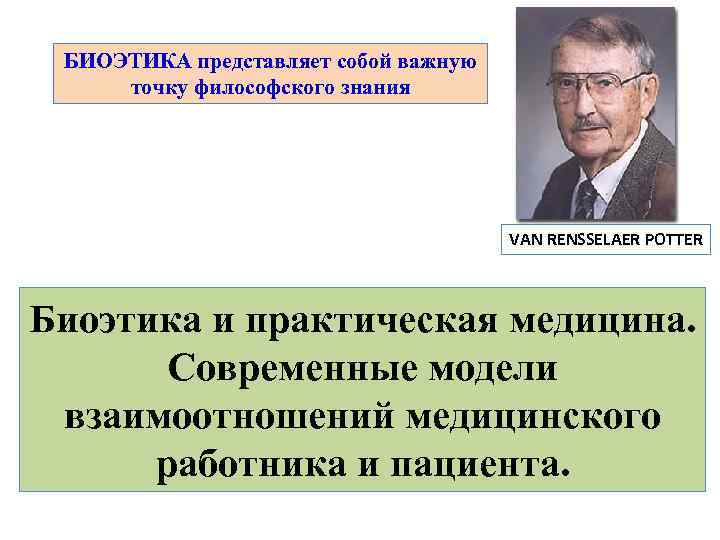 БИОЭТИКА представляет собой важную точку философского знания

VAN RENSSELAER POTTER

Биоэтика и практическая медицина. Современные модели взаимоотношений медицинского работника и пациента.